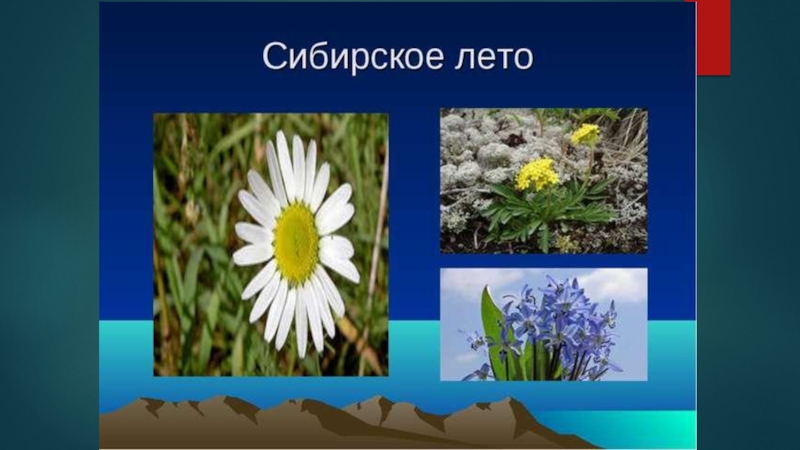 Сибирское лето